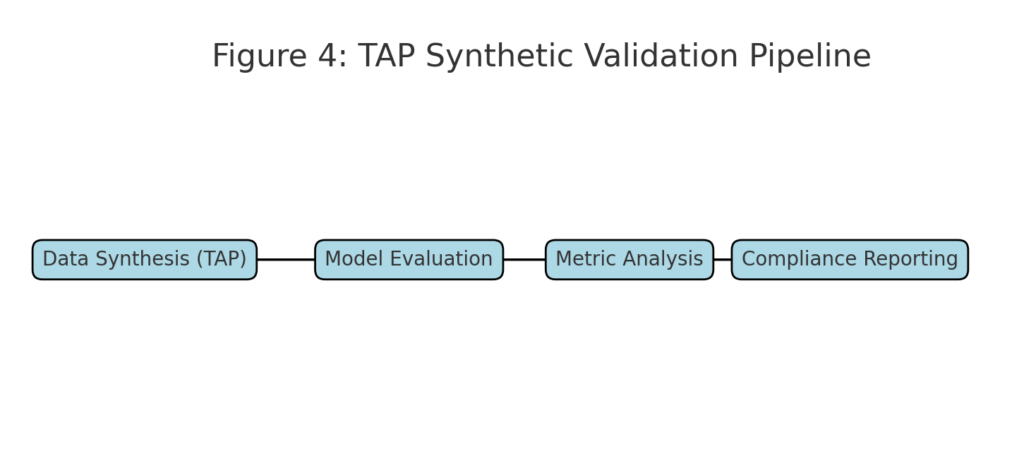 Figure 4: TAP Synthetic Validation Pipeline

Data Synthesis (TAP)

Model Evaluation

Metric Analysis

Compliance Reporting